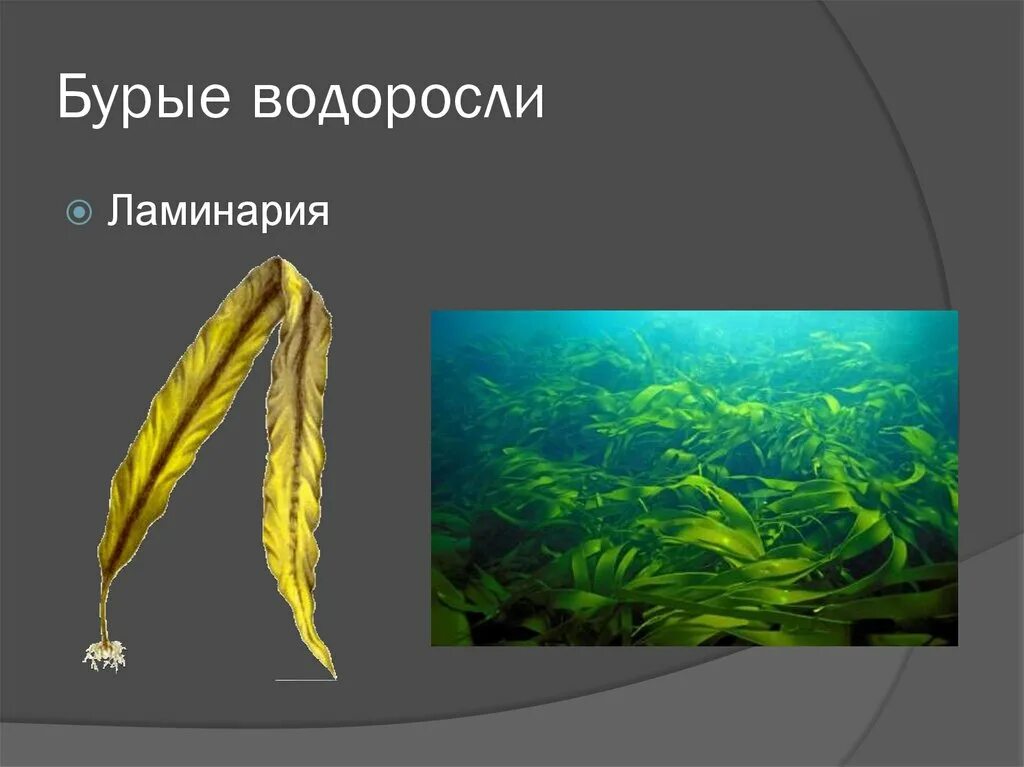 Бурые водоросли

Ламинария